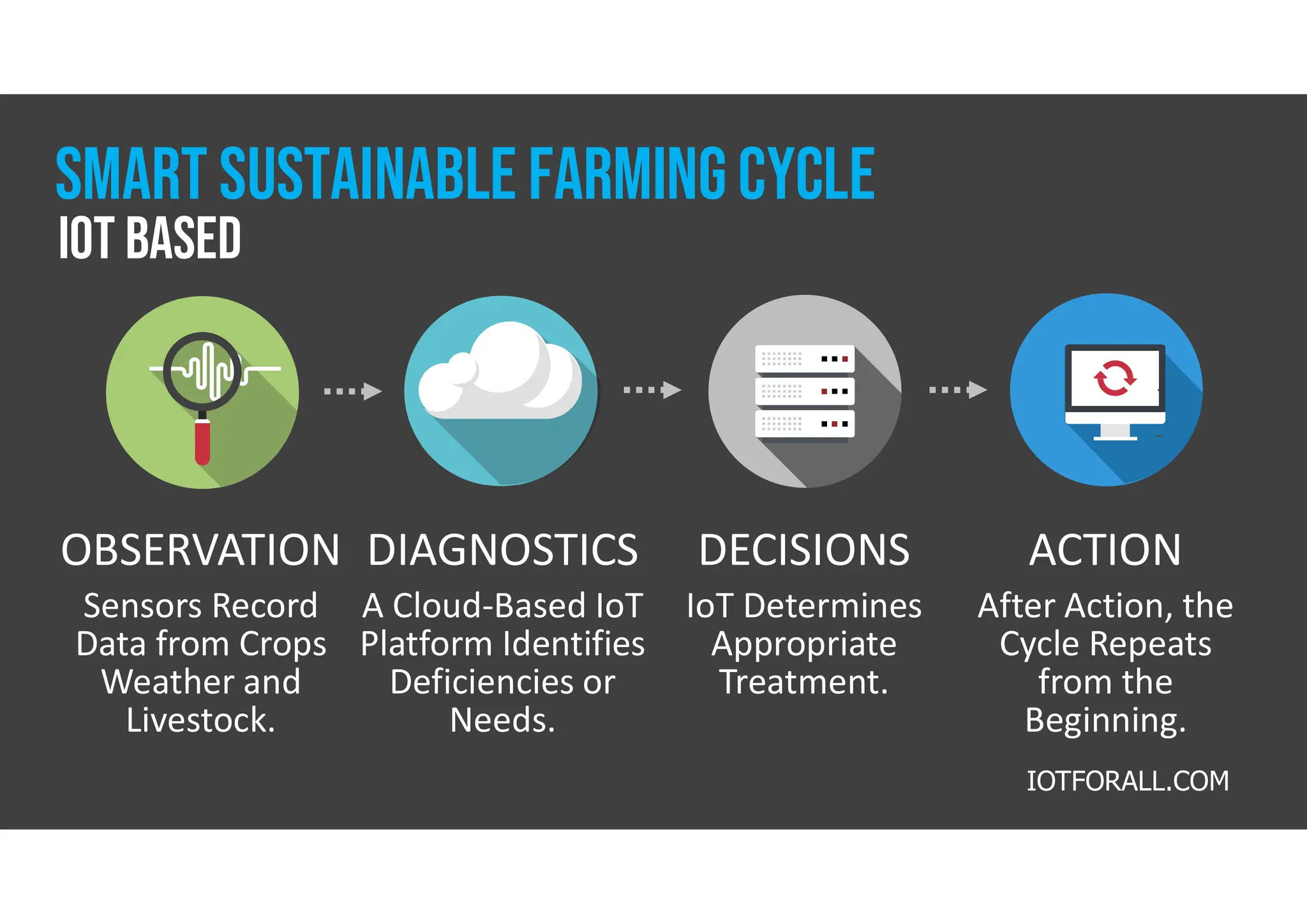 SMART SUSTAINABLE FARMING CYCLE
IOT BASED

OBSERVATION
Sensors Record Data from Crops Weather and Livestock.

DIAGNOSTICS
A Cloud-Based IoT Platform Identifies Deficiencies or Needs.

DECISIONS
IoT Determines Appropriate Treatment.

ACTION
After Action, the Cycle Repeats from the Beginning.

IOTFORALL.COM